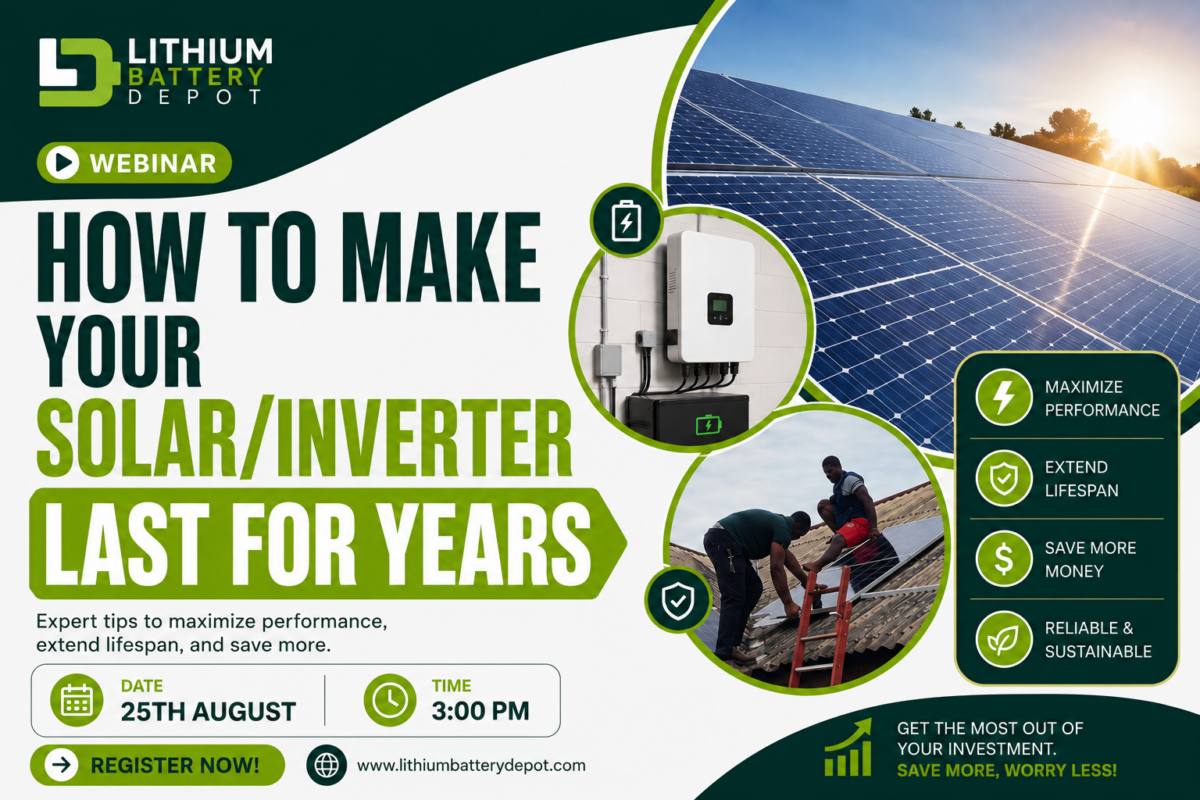 LITHIUM BATTERY DEPOT

WEBINAR

HOW TO MAKE YOUR SOLAR/INVERTER LAST FOR YEARS

Expert tips to maximize performance, extend lifespan, and save more.

DATE
25TH AUGUST

TIME
3:00 PM

REGISTER NOW!

www.lithiumbatterydepot.com

MAXIMIZE PERFORMANCE

EXTEND LIFESPAN

SAVE MORE MONEY

RELIABLE & SUSTAINABLE

GET THE MOST OUT OF YOUR INVESTMENT.
SAVE MORE, WORRY LESS!